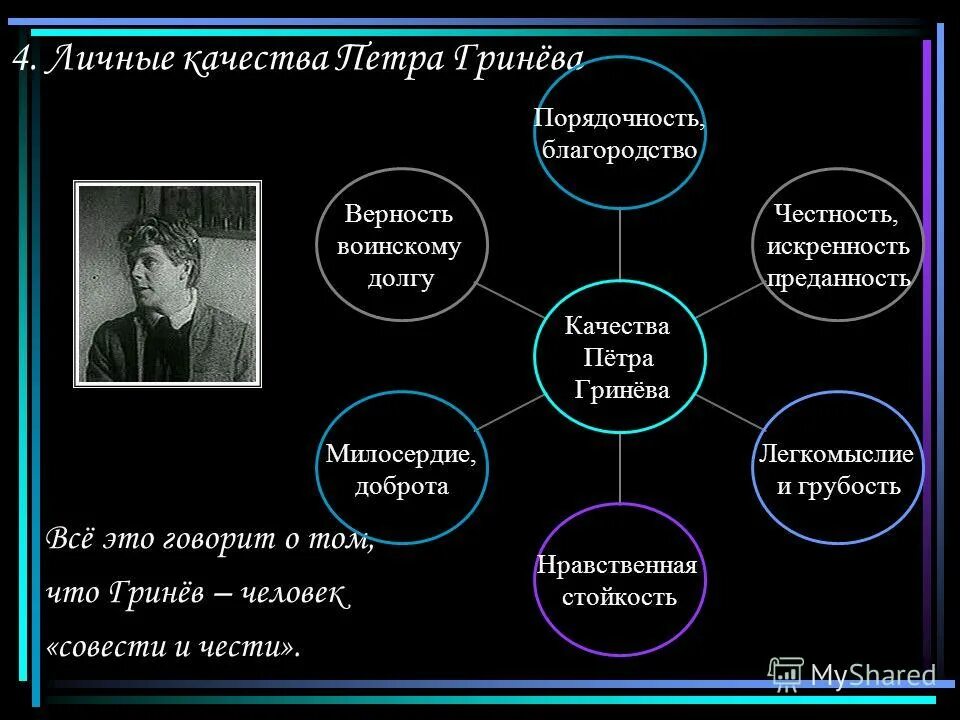 4. Личные качества Петра Гринёва

Порядочность, благородство

Верность воинскому долгу

Честность, искренность преданность

Качества Пётра Гринёва

Милосердие, доброта

Легкомыслие и грубость

Нравственная стойкость

Всё это говорит о том, что Гринёв – человек «совести и чести».

MyShared